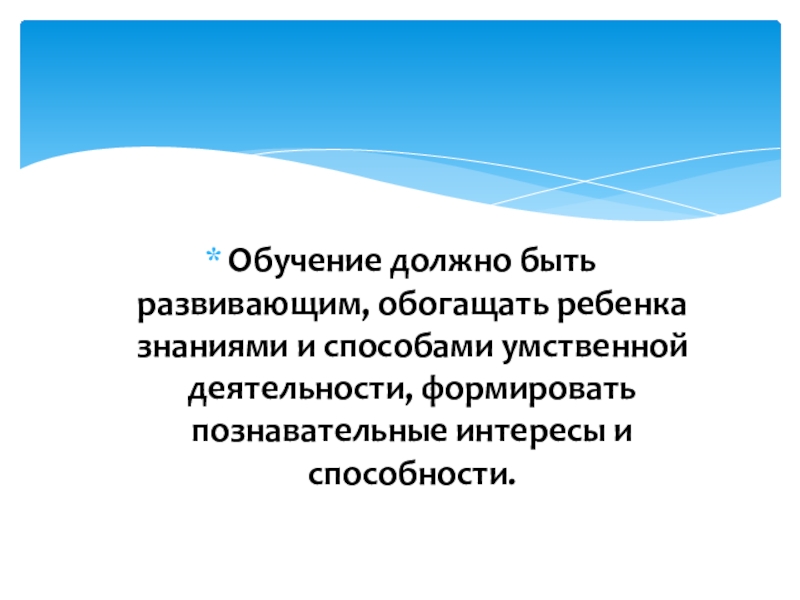 * Обучение должно быть развивающим, обогащать ребенка знаниями и способами умственной деятельности, формировать познавательные интересы и способности.